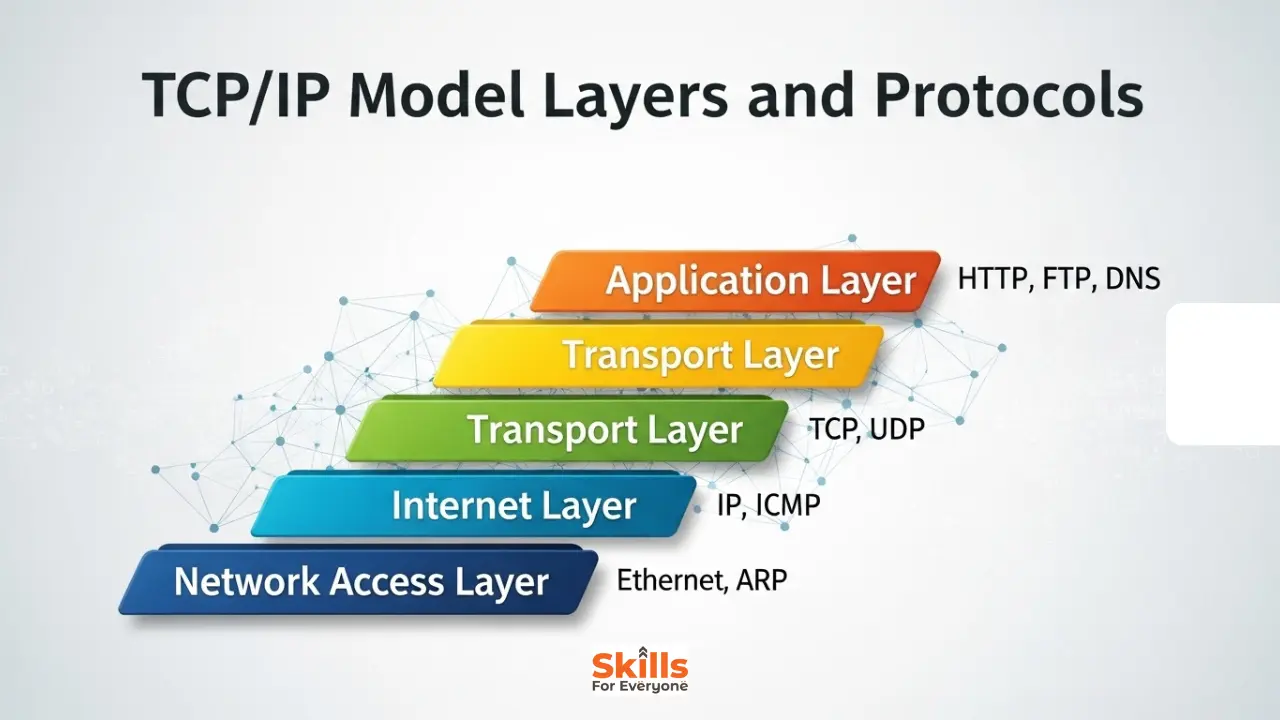 TCP/IP Model Layers and Protocols

Application Layer HTTP, FTP, DNS

Transport Layer

Transport Layer TCP, UDP

Internet Layer IP, ICMP

Network Access Layer Ethernet, ARP

Skills
For Everyone